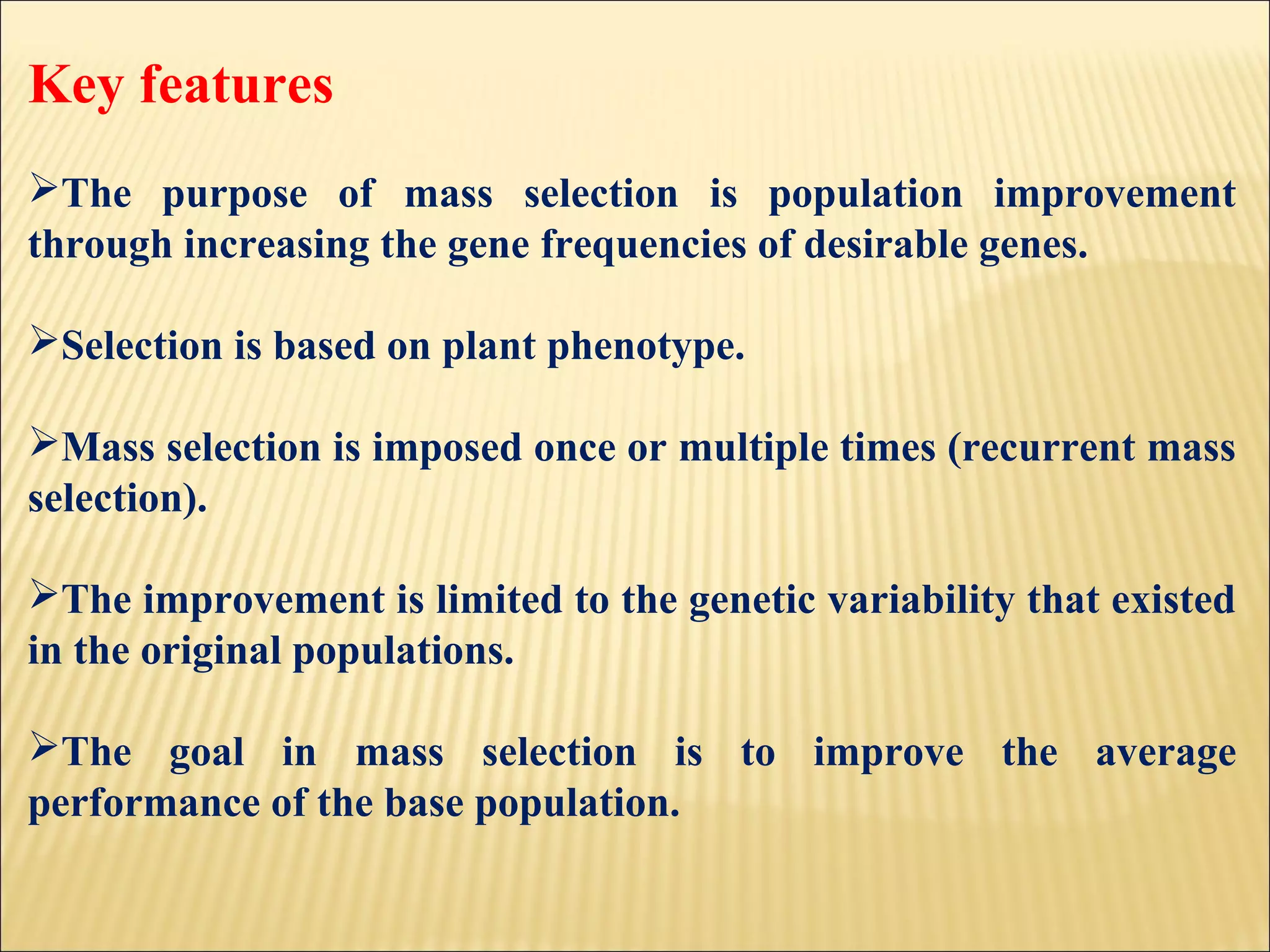 Key features

➢The purpose of mass selection is population improvement through increasing the gene frequencies of desirable genes.

➢Selection is based on plant phenotype.

➢Mass selection is imposed once or multiple times (recurrent mass selection).

➢The improvement is limited to the genetic variability that existed in the original populations.

➢The goal in mass selection is to improve the average performance of the base population.